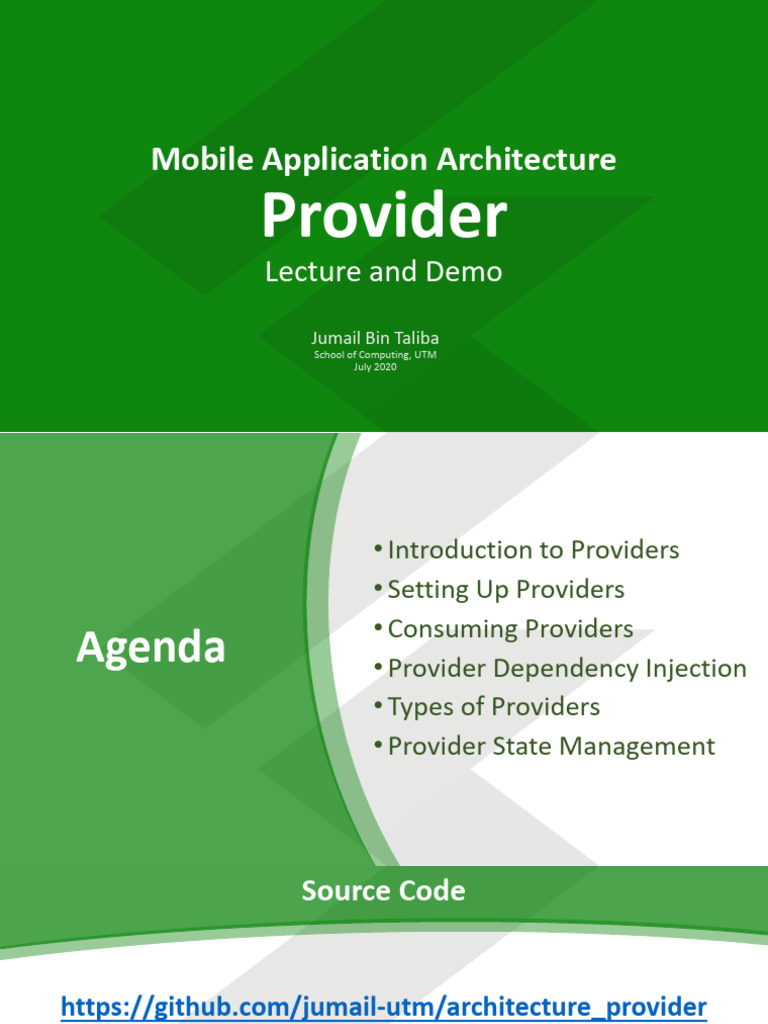 Mobile Application Architecture

Provider

Lecture and Demo

Jumail Bin Taliba

School of Computing, UTM
July 2020

Agenda

• Introduction to Providers
• Setting Up Providers
• Consuming Providers
• Provider Dependency Injection
• Types of Providers
• Provider State Management

Source Code

https://github.com/jumail-utm/architecture_provider